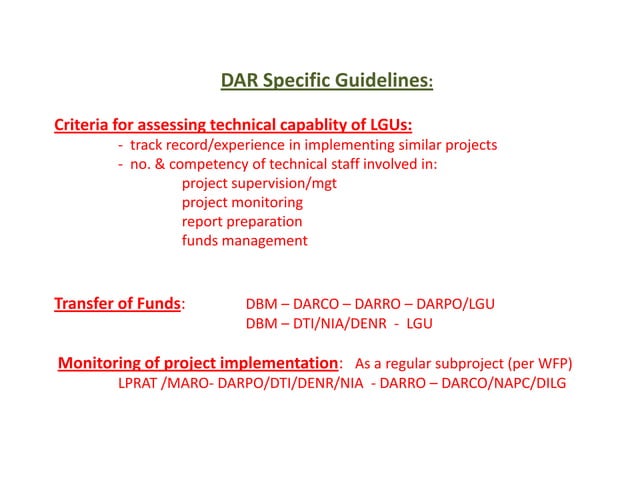 DAR Specific Guidelines:

Criteria for assessing technical capablity of LGUs:

- track record/experience in implementing similar projects
- no. & competency of technical staff involved in:
project supervision/mgt
project monitoring
report preparation
funds management

Transfer of Funds: DBM – DARCO – DARRO – DARPO/LGU
DBM – DTI/NIA/DENR - LGU

Monitoring of project implementation: As a regular subproject (per WFP)
LPRAT /MARO- DARPO/DTI/DENR/NIA - DARRO – DARCO/NAPC/DILG